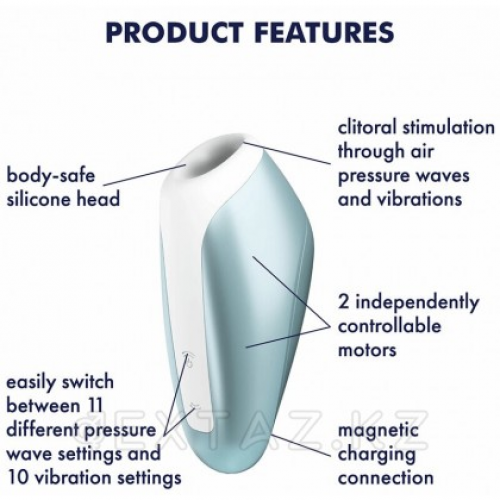 PRODUCT FEATURES

body-safe silicone head

clitoral stimulation through air pressure waves and vibrations

2 independently controllable motors

easily switch between 11 different pressure wave settings and 10 vibration settings

magnetic charging connection

EXTAZ.KZ